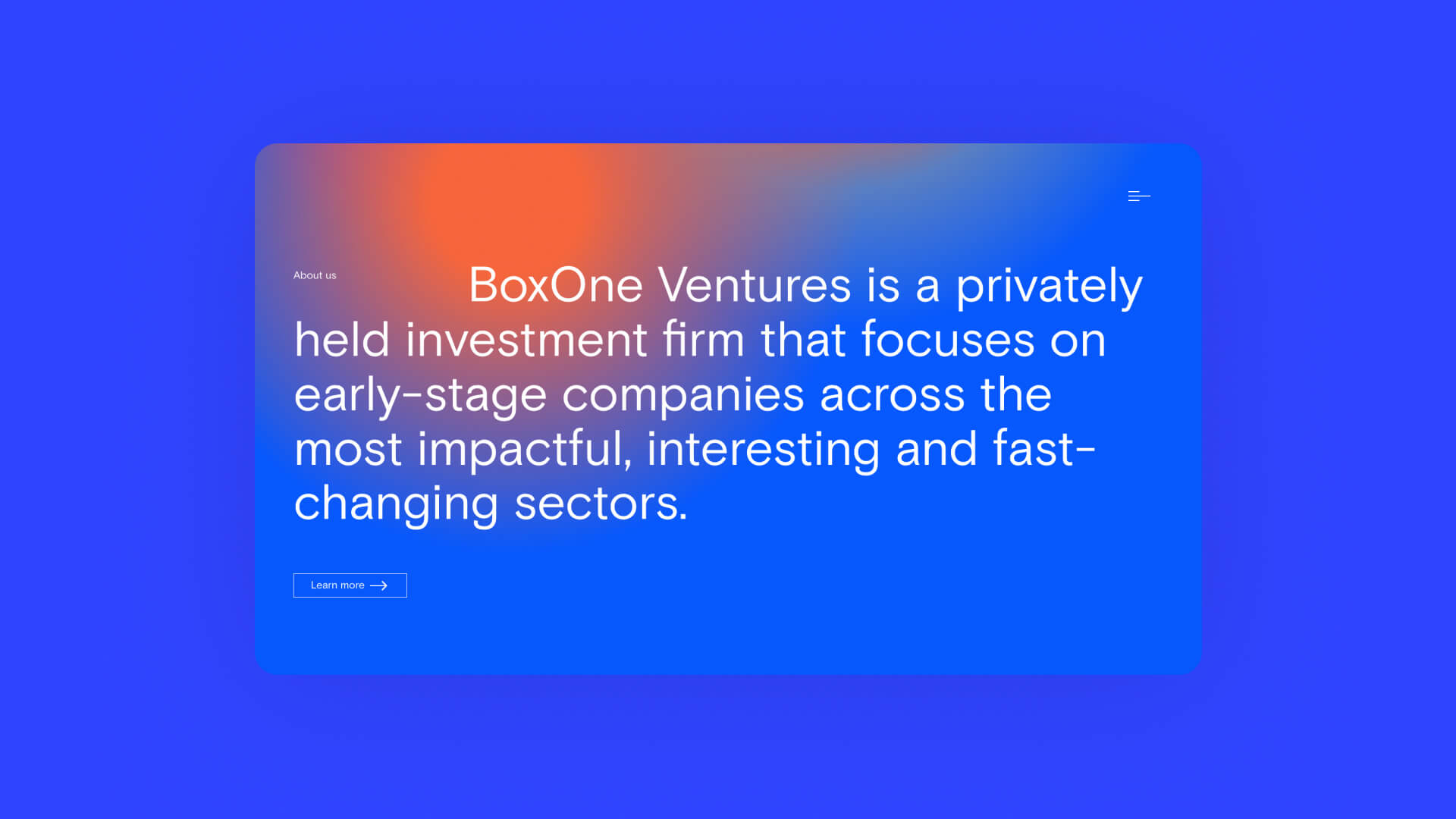 About us

BoxOne Ventures is a privately held investment firm that focuses on early-stage companies across the most impactful, interesting and fast-changing sectors.

Learn more